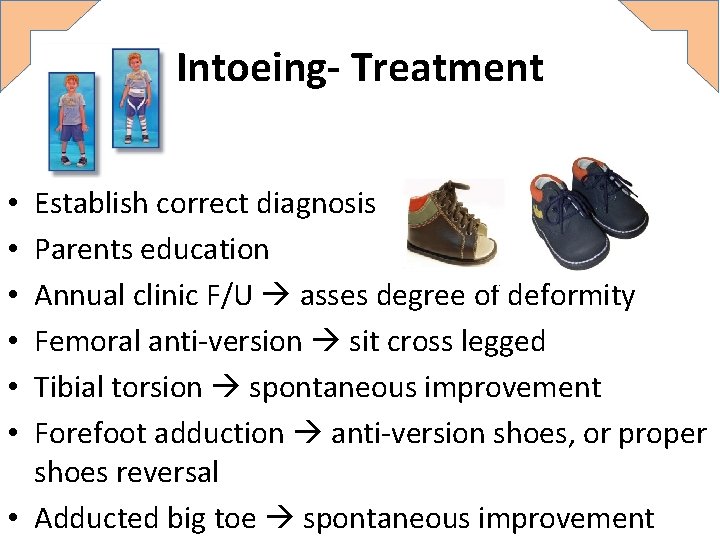 Intoeing- Treatment

• Establish correct diagnosis
• Parents education
• Annual clinic F/U → asses degree of deformity
• Femoral anti-version → sit cross legged
• Tibial torsion → spontaneous improvement
• Forefoot adduction → anti-version shoes, or proper shoes reversal
• Adducted big toe → spontaneous improvement